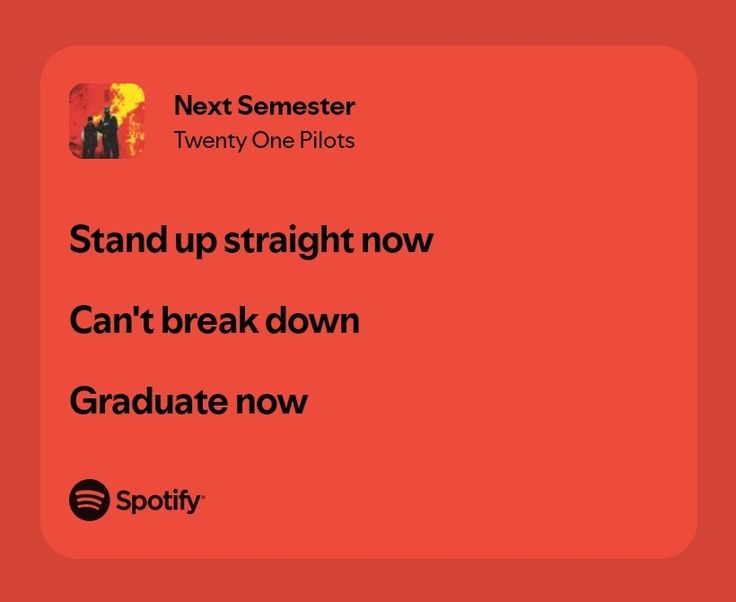 Next Semester
Twenty One Pilots

Stand up straight now

Can't break down

Graduate now

Spotify